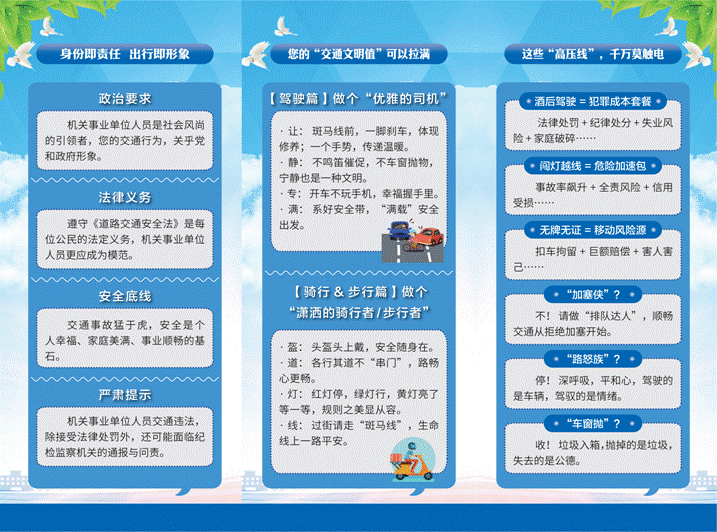 身份即责任　出行即形象

政治要求

机关事业单位人员是社会风尚的引领者，您的交通行为，关乎党和政府形象。

法律义务

遵守《道路交通安全法》是每位公民的法定义务，机关事业单位人员更应成为模范。

安全底线

交通事故猛于虎，安全是个人幸福、家庭美满、事业顺畅的基石。

严肃提示

机关事业单位人员交通违法，除接受法律处罚外，还可能面临纪检监察机关的通报与问责。

您的“交通文明值”可以拉满

【驾驶篇】做个“优雅的司机”

· 让：斑马线前，一脚刹车，体现修养；一个手势，传递温暖。
· 静：不鸣笛催促，不车窗抛物，宁静也是一种文明。
· 专：开车不玩手机，幸福握手里。
· 满：系好安全带，“满载”安全出发。

【骑行 & 步行篇】做个“潇洒的骑行者/步行者”

· 盔：头盔头上戴，安全随身在。
· 道：各行其道不“串门”，路畅心更畅。
· 灯：红灯停，绿灯行，黄灯亮了等一等，规则之美显从容。
· 线：过街请走“斑马线”，生命线上一路平安。

这些“高压线”，千万莫触电

酒后驾驶 = 犯罪成本套餐

法律处罚 + 纪律处分 + 失业风险 + 家庭破碎……

闯灯越线 = 危险加速包

事故率飙升 + 全责风险 + 信用受损……

无牌无证 = 移动风险源

扣车拘留 + 巨额赔偿 + 害人害己……

“加塞侠”？

不！请做“排队达人”，顺畅交通从拒绝加塞开始。

“路怒族”？

停！深呼吸，平和心，驾驶的是车辆，驾驭的是情绪。

“车窗抛”？

收！垃圾入箱，抛掉的是垃圾，失去的是公德。